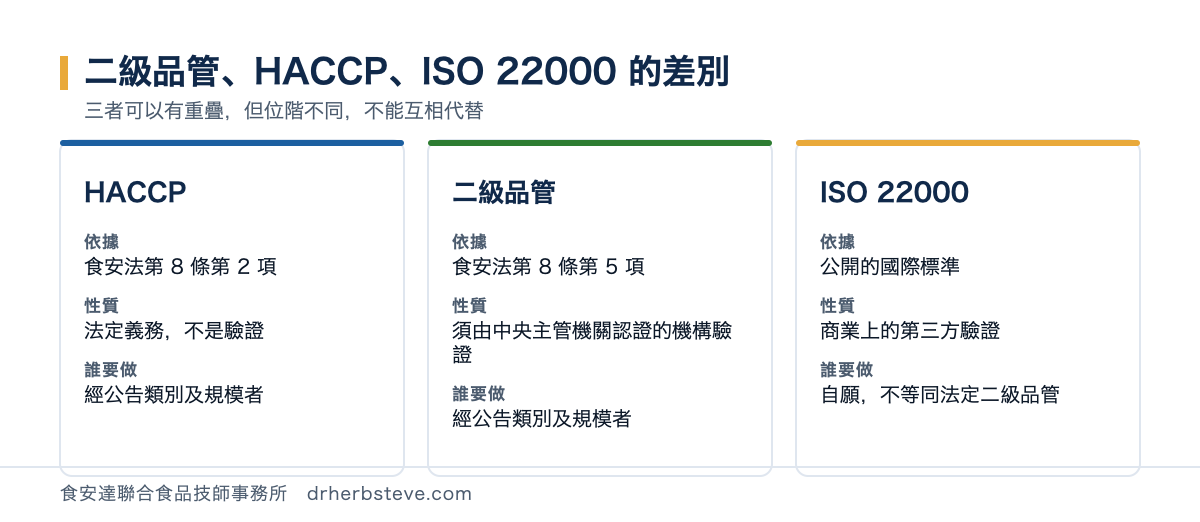 二級品管、HACCP、ISO 22000 的差別

三者可以有重疊，但位階不同，不能互相代替

HACCP

依據
食安法第 8 條第 2 項

性質
法定義務，不是驗證

誰要做
經公告類別及規模者

二級品管

依據
食安法第 8 條第 5 項

性質
須由中央主管機關認證的機構驗證

誰要做
經公告類別及規模者

ISO 22000

依據
公開的國際標準

性質
商業上的第三方驗證

誰要做
自願，不等同法定二級品管

食安達聯合食品技師事務所 drherbsteve.com